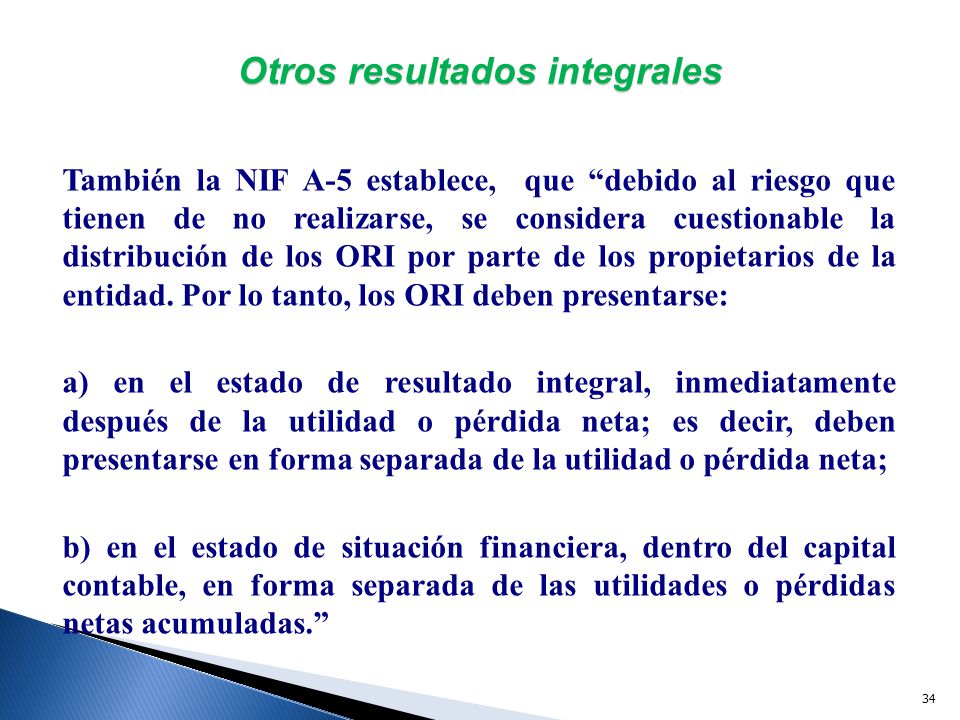 Otros resultados integrales

También la NIF A-5 establece, que “debido al riesgo que tienen de no realizarse, se considera cuestionable la distribución de los ORI por parte de los propietarios de la entidad. Por lo tanto, los ORI deben presentarse:

a) en el estado de resultado integral, inmediatamente después de la utilidad o pérdida neta; es decir, deben presentarse en forma separada de la utilidad o pérdida neta;

b) en el estado de situación financiera, dentro del capital contable, en forma separada de las utilidades o pérdidas netas acumuladas.”

34